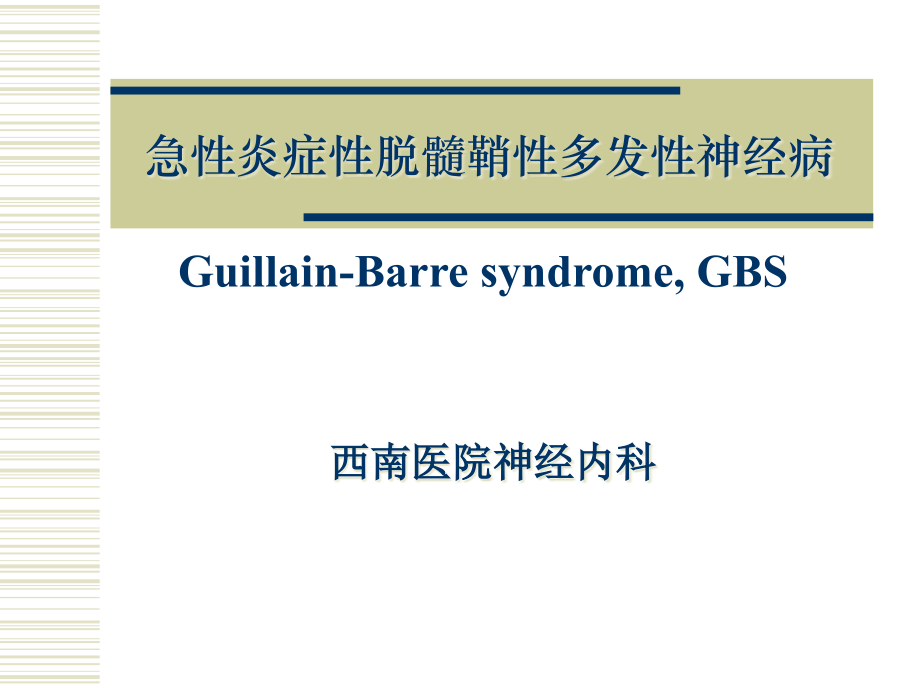 急性炎症性脱髓鞘性多发性神经病

Guillain-Barre syndrome, GBS

西南医院神经内科